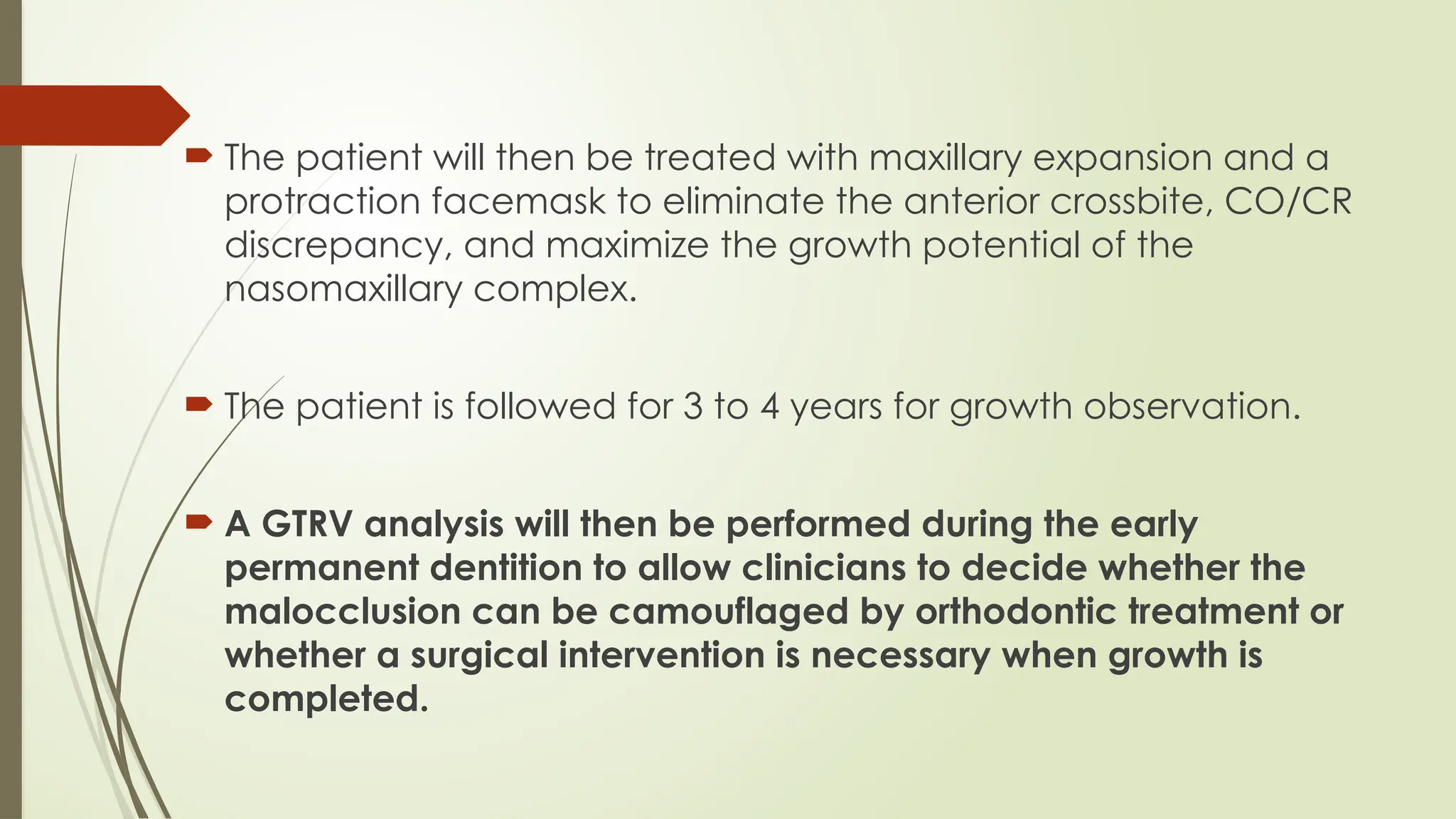 The patient will then be treated with maxillary expansion and a protraction facemask to eliminate the anterior crossbite, CO/CR discrepancy, and maximize the growth potential of the nasomaxillary complex.

The patient is followed for 3 to 4 years for growth observation.

A GTRV analysis will then be performed during the early permanent dentition to allow clinicians to decide whether the malocclusion can be camouflaged by orthodontic treatment or whether a surgical intervention is necessary when growth is completed.